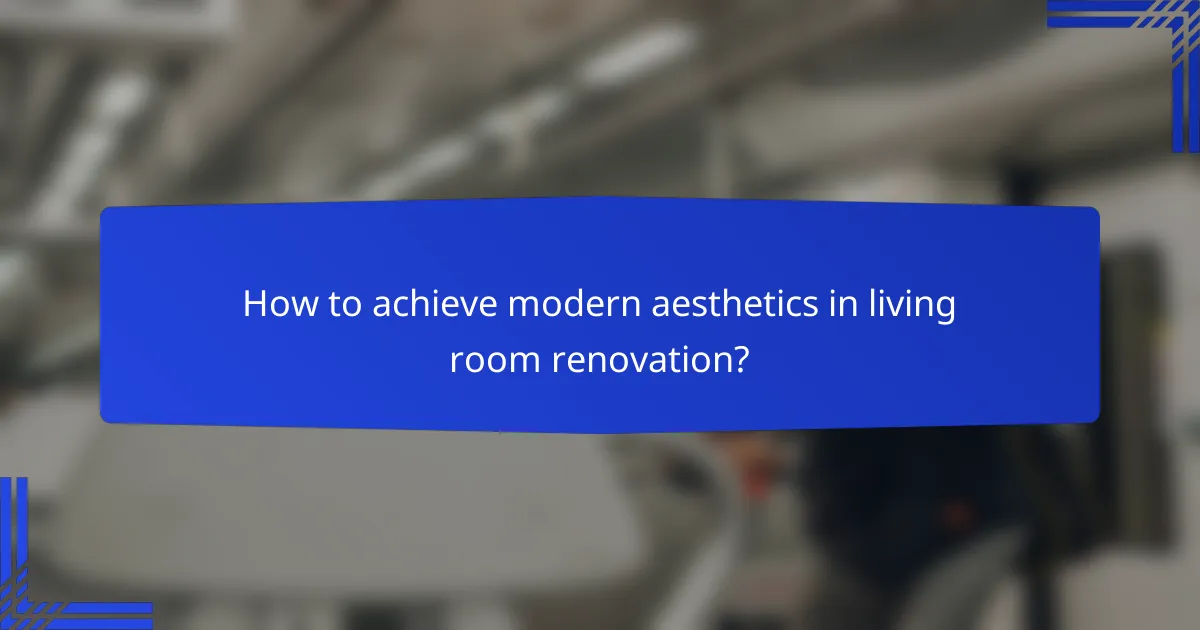 How to achieve modern aesthetics in living room renovation?